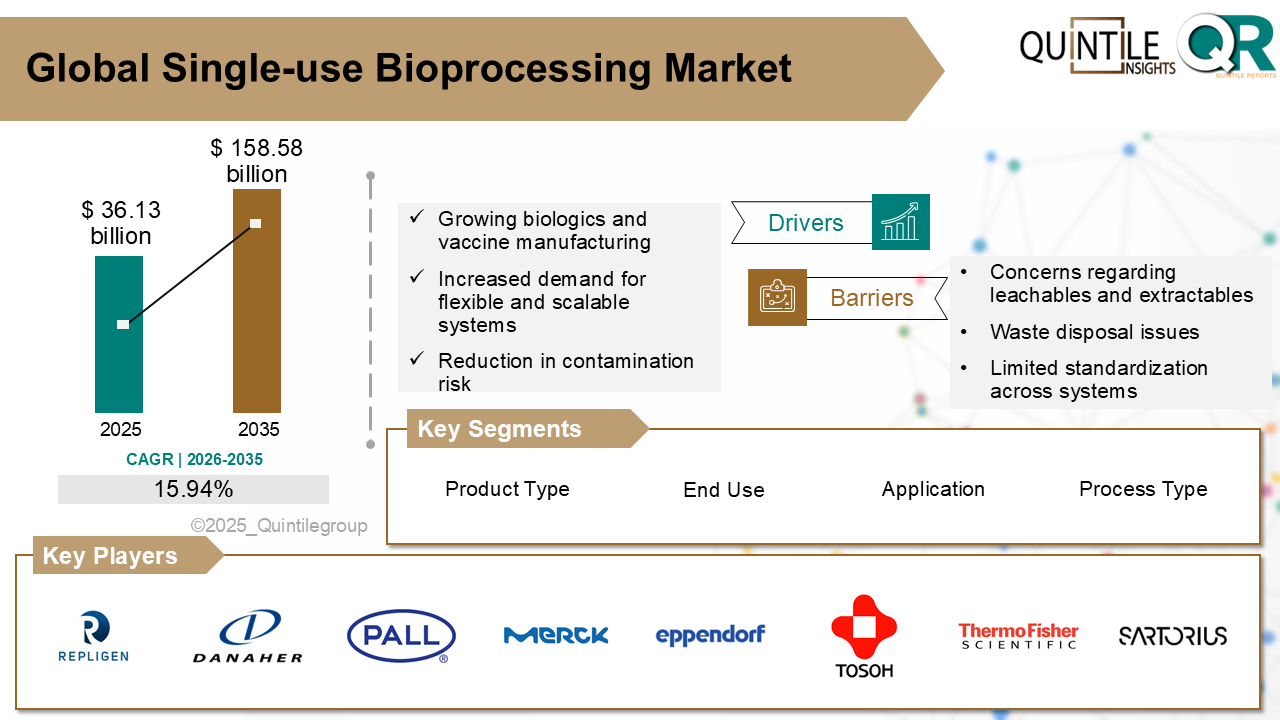 Global Single-use Bioprocessing Market

QUINTILE INSIGHTS QR QUINTILE REPORTS

$ 36.13 billion

$ 158.58 billion

2025 2035

CAGR | 2026-2035

15.94%

©2025_Quintilegroup

✓ Growing biologics and vaccine manufacturing

✓ Increased demand for flexible and scalable systems

✓ Reduction in contamination risk

Drivers

Barriers

• Concerns regarding leachables and extractables

• Waste disposal issues

• Limited standardization across systems

Key Segments

Product Type

End Use

Application

Process Type

Key Players

REPLIGEN

DANAHER

PALL

MERCK

eppendorf

TOSOH

ThermoFisher SCIENTIFIC

SARTORIUS